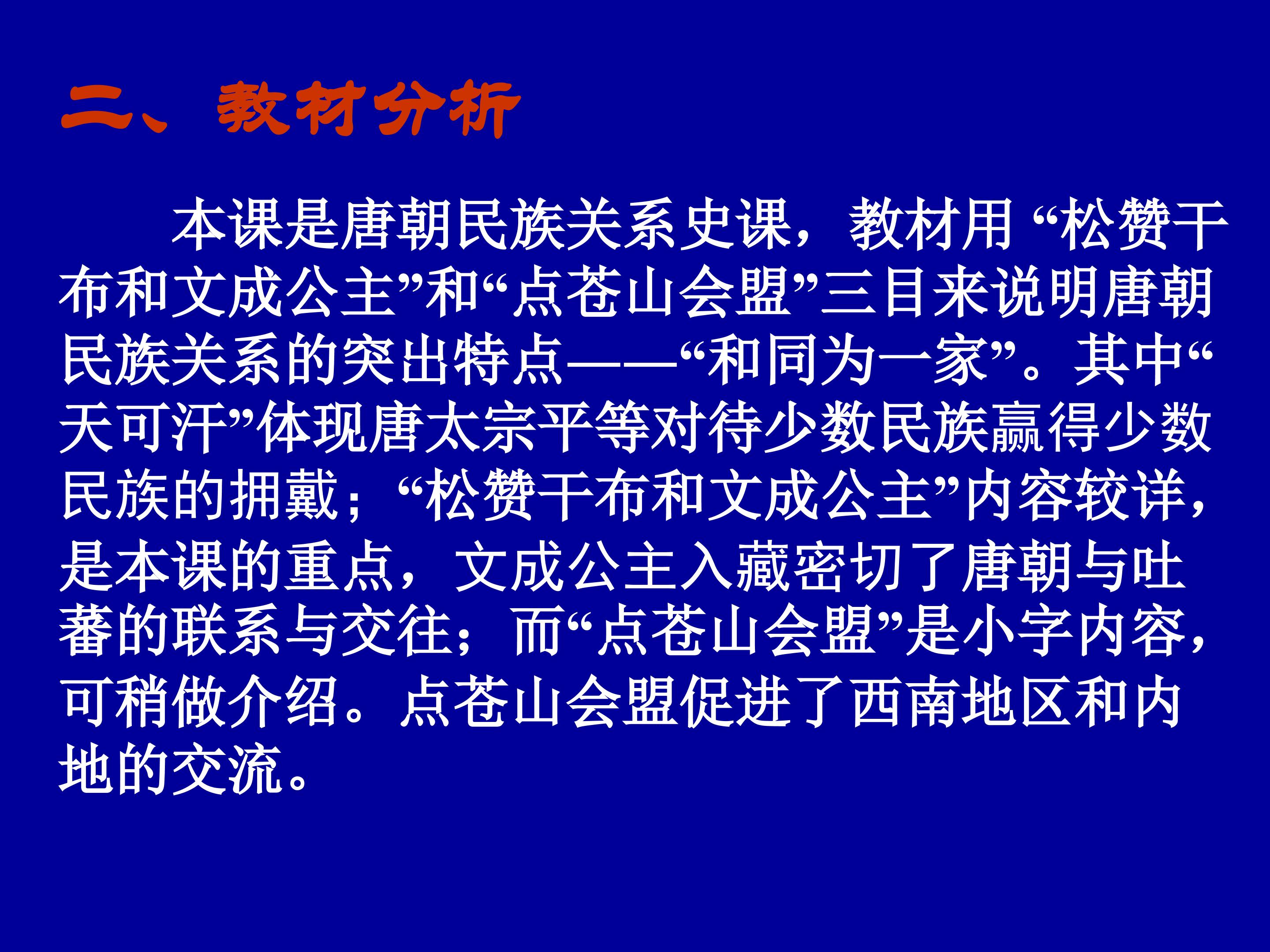 二、教材分析

本课是唐朝民族关系史课，教材用“松赞干布和文成公主”和“点苍山会盟”三目来说明唐朝民族关系的突出特点——“和同为一家”。其中“天可汗”体现唐太宗平等对待少数民族赢得少数民族的拥戴；“松赞干布和文成公主”内容较详，是本课的重点，文成公主入藏密切了唐朝与吐蕃的联系与交往；而“点苍山会盟”是小字内容，可稍做介绍。点苍山会盟促进了西南地区和内地的交流。